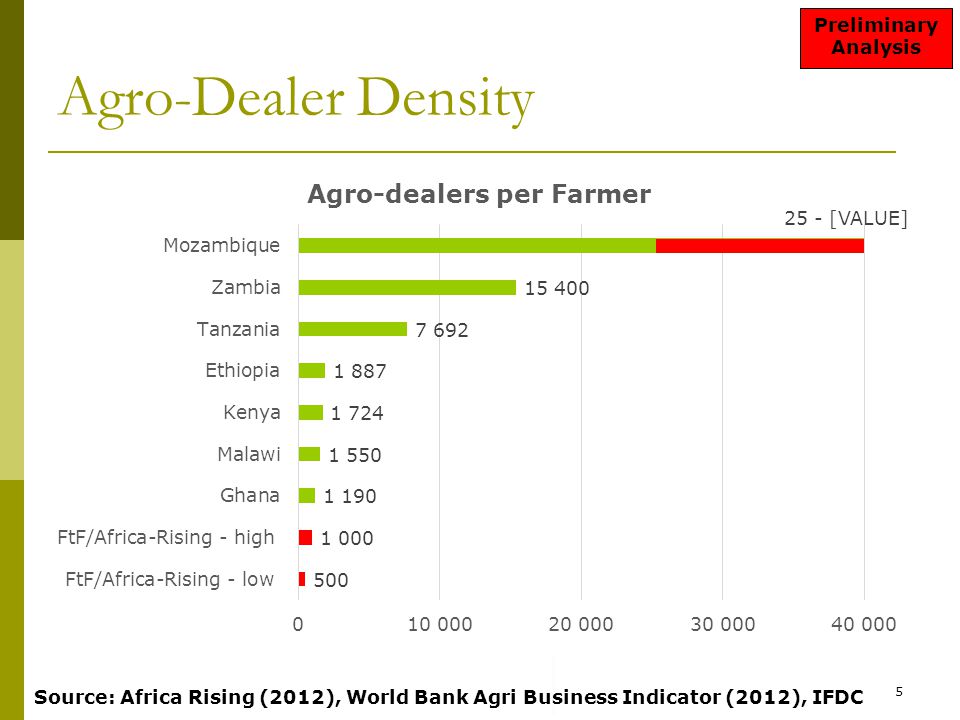 Preliminary Analysis

Agro-Dealer Density

Agro-dealers per Farmer

25 - [VALUE]

Mozambique
Zambia 15 400
Tanzania 7 692
Ethiopia 1 887
Kenya 1 724
Malawi 1 550
Ghana 1 190
FtF/Africa-Rising - high 1 000
FtF/Africa-Rising - low 500

0 10 000 20 000 30 000 40 000

Source: Africa Rising (2012), World Bank Agri Business Indicator (2012), IFDC

5